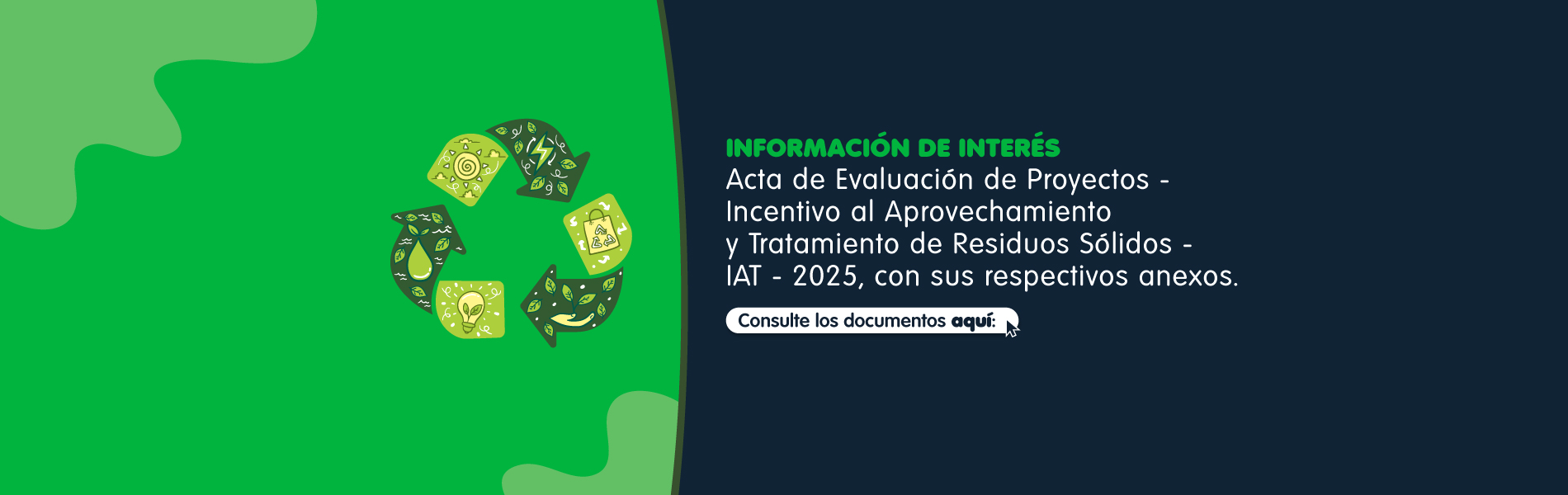 INFORMACIÓN DE INTERÉS
Acta de Evaluación de Proyectos - Incentivo al Aprovechamiento y Tratamiento de Residuos Sólidos - IAT - 2025, con sus respectivos anexos.

Consulte los documentos aquí: